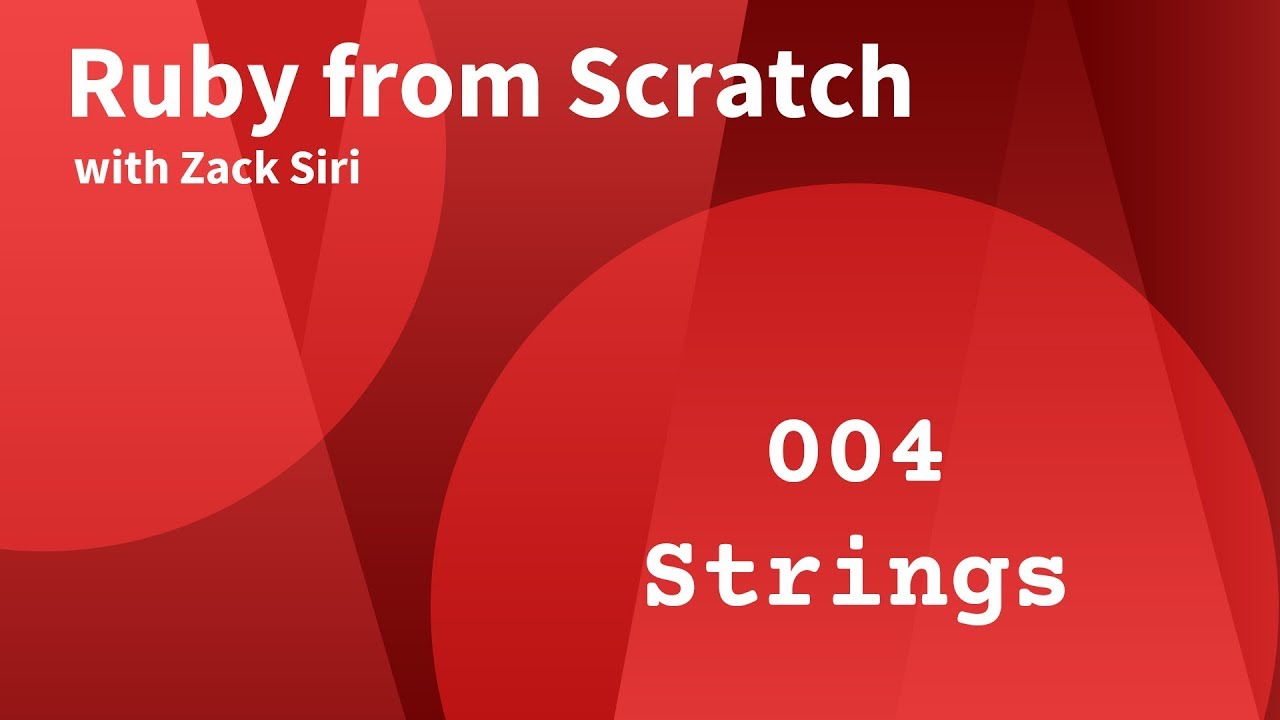 Ruby from Scratch
with Zack Siri

004
Strings